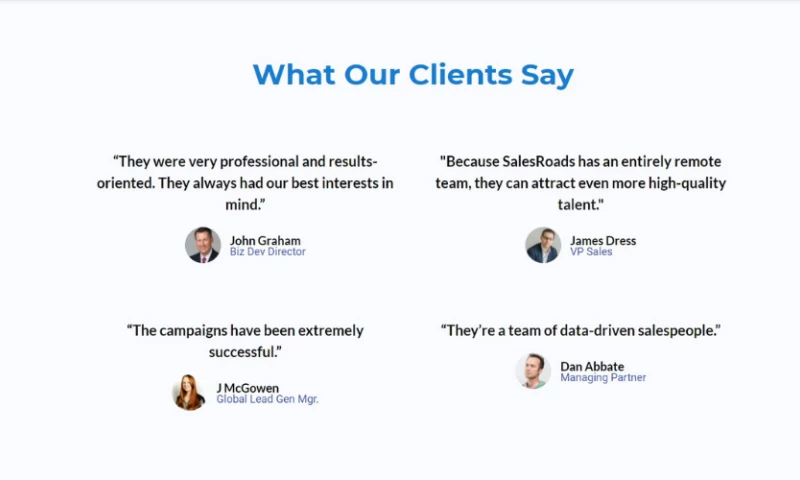 What Our Clients Say

“They were very professional and results-oriented. They always had our best interests in mind.”

John Graham
Biz Dev Director

"Because SalesRoads has an entirely remote team, they can attract even more high-quality talent."

James Dress
VP Sales

“The campaigns have been extremely successful.”

J McGowen
Global Lead Gen Mgr.

“They’re a team of data-driven salespeople.”

Dan Abbate
Managing Partner